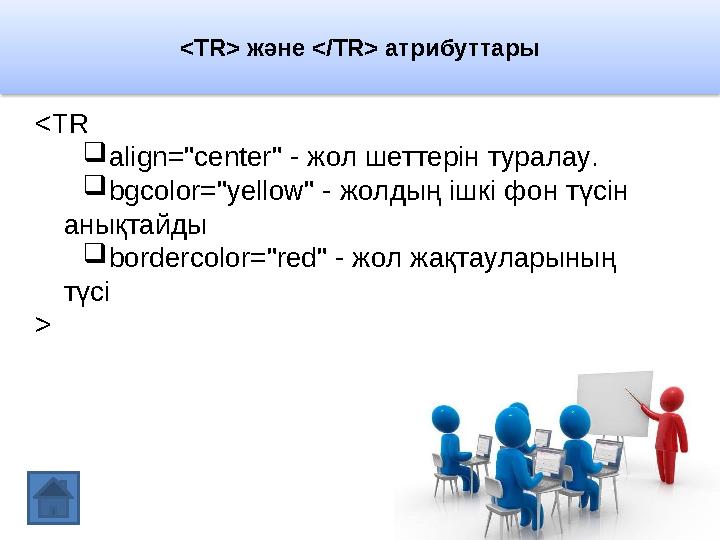 <TR> және </TR> атрибуттары

<TR

❑align="center" - жол шеттерін туралау.

❑bgcolor="yellow" - жолдың ішкі фон түсін анықтайды

❑bordercolor="red" - жол жақтауларының түсі

>